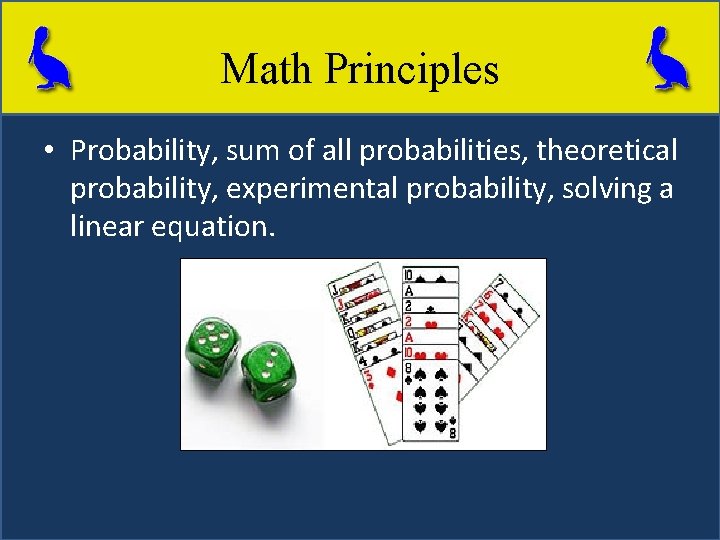 Math Principles

• Probability, sum of all probabilities, theoretical probability, experimental probability, solving a linear equation.